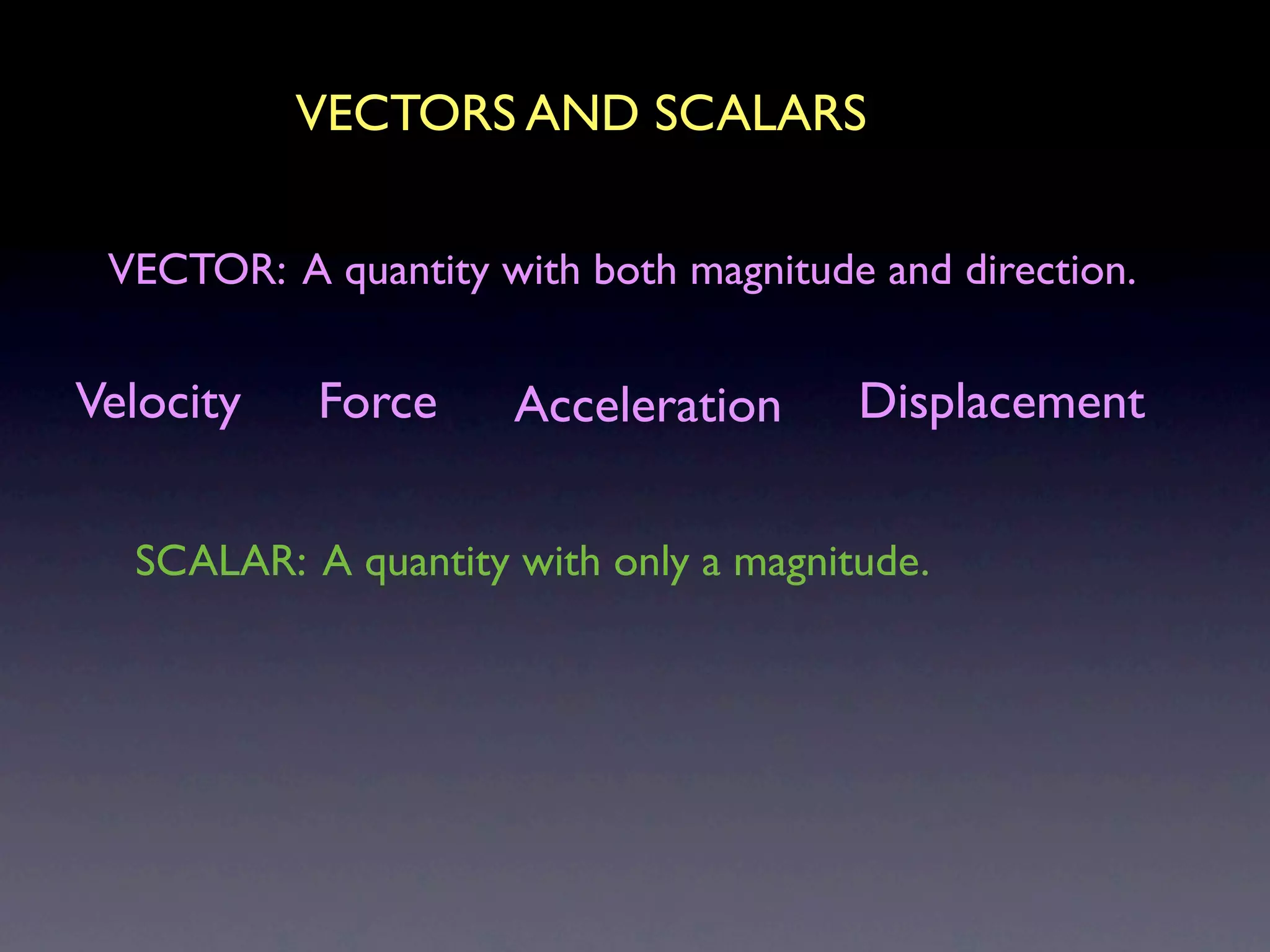 VECTORS AND SCALARS

VECTOR: A quantity with both magnitude and direction.

Velocity Force Acceleration Displacement

SCALAR: A quantity with only a magnitude.